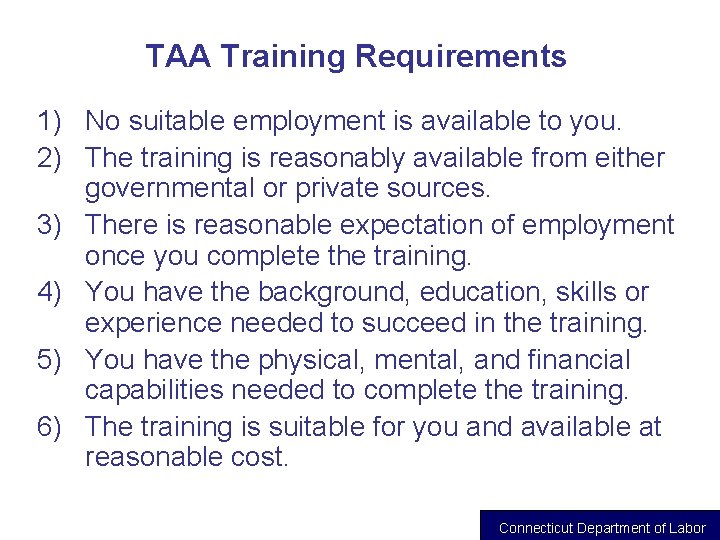 TAA Training Requirements

1) No suitable employment is available to you.
2) The training is reasonably available from either governmental or private sources.
3) There is reasonable expectation of employment once you complete the training.
4) You have the background, education, skills or experience needed to succeed in the training.
5) You have the physical, mental, and financial capabilities needed to complete the training.
6) The training is suitable for you and available at reasonable cost.

Connecticut Department of Labor